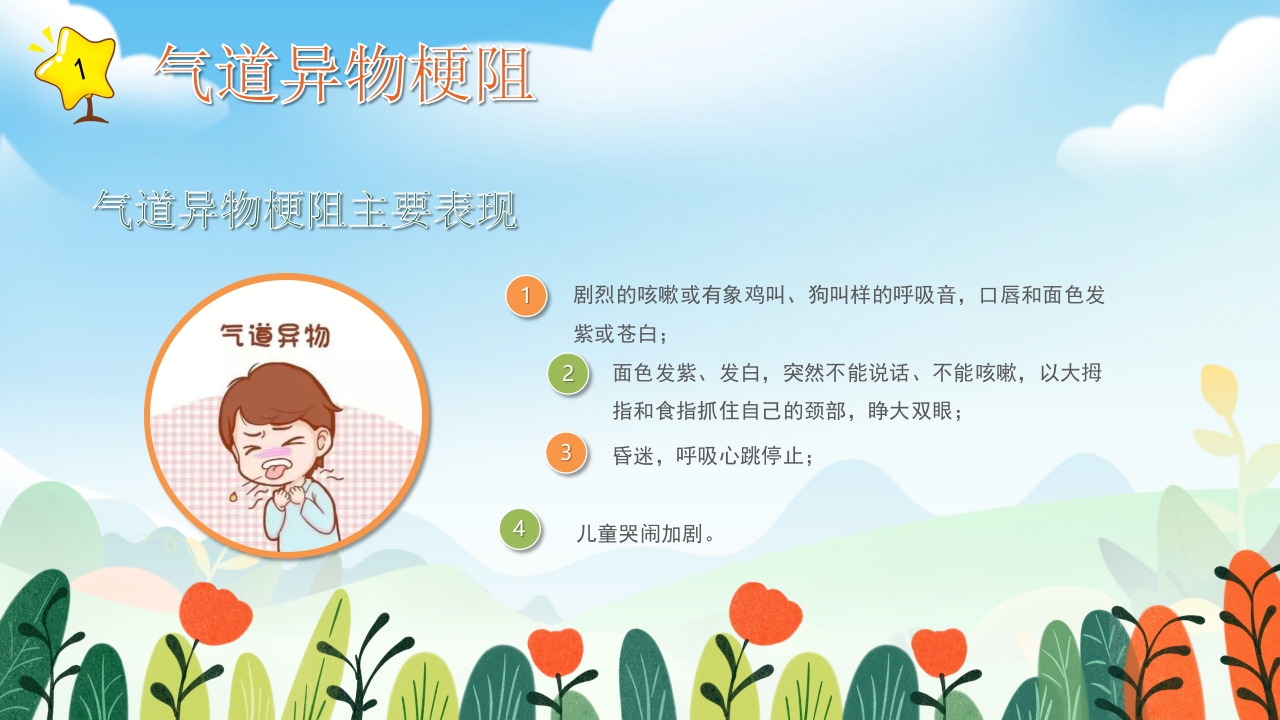 1 气道异物梗阻

气道异物梗阻主要表现

气道异物

1 剧烈的咳嗽或有象鸡叫、狗叫样的呼吸音，口唇和面色发紫或苍白；

2 面色发紫、发白，突然不能说话、不能咳嗽，以大拇指和食指抓住自己的颈部，睁大双眼；

3 昏迷，呼吸心跳停止；

4 儿童哭闹加剧。